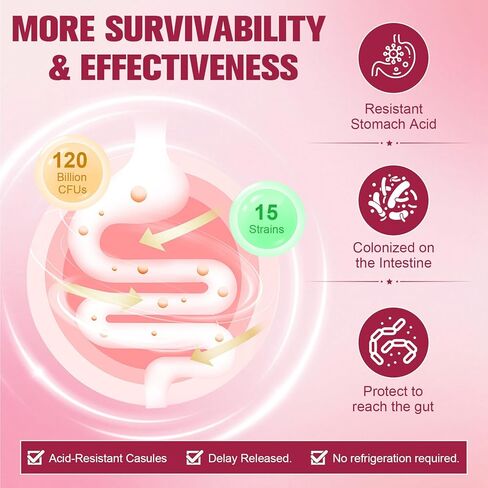 MORE SURVIVABILITY & EFFECTIVENESS

120 Billion CFUs

15 Strains

Resistant Stomach Acid

Colonized on the Intestine

Protect to reach the gut

Acid-Resistant Casules

Delay Released.

No refrigeration required.